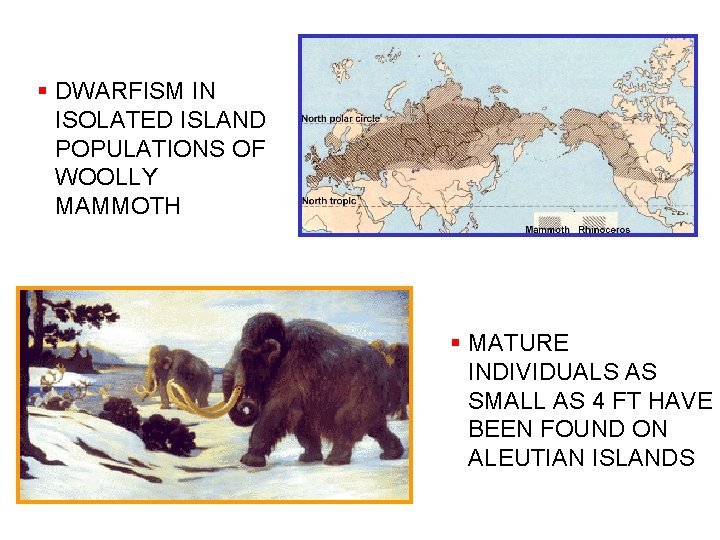 DWARFISM IN ISOLATED ISLAND POPULATIONS OF WOOLLY MAMMOTH

North polar circle

North tropic

Mammoth Rhinoceros

MATURE INDIVIDUALS AS SMALL AS 4 FT HAVE BEEN FOUND ON ALEUTIAN ISLANDS